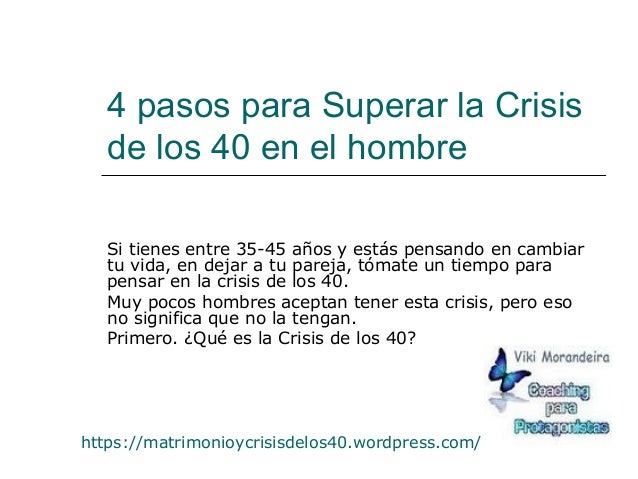 4 pasos para Superar la Crisis de los 40 en el hombre

Si tienes entre 35-45 años y estás pensando en cambiar tu vida, en dejar a tu pareja, tómate un tiempo para pensar en la crisis de los 40.

Muy pocos hombres aceptan tener esta crisis, pero eso no significa que no la tengan.

Primero. ¿Qué es la Crisis de los 40?

Viki Morandeira

Coaching para Protagonistas

https://matrimonioycrisisdelos40.wordpress.com/